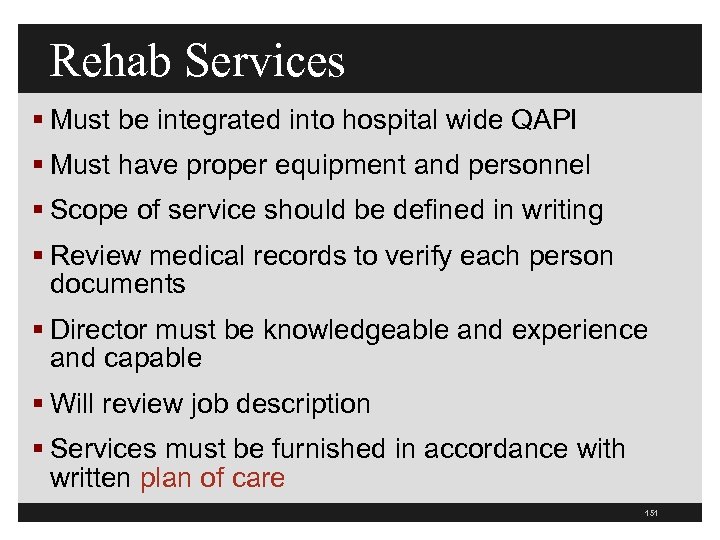 Rehab Services

▪ Must be integrated into hospital wide QAPI

▪ Must have proper equipment and personnel

▪ Scope of service should be defined in writing

▪ Review medical records to verify each person documents

▪ Director must be knowledgeable and experience and capable

▪ Will review job description

▪ Services must be furnished in accordance with written plan of care

151